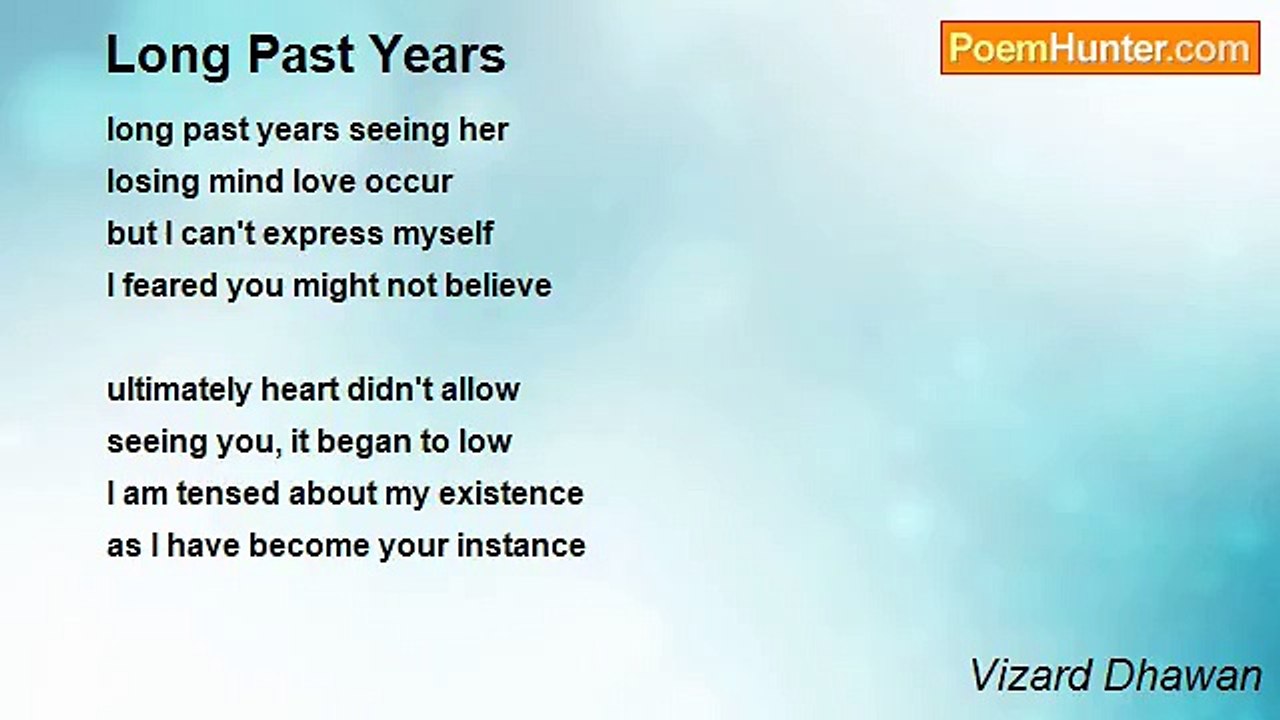 Long Past Years

PoemHunter.com

long past years seeing her
losing mind love occur
but I can't express myself
I feared you might not believe

ultimately heart didn't allow
seeing you, it began to low
I am tensed about my existence
as I have become your instance

Vizard Dhawan